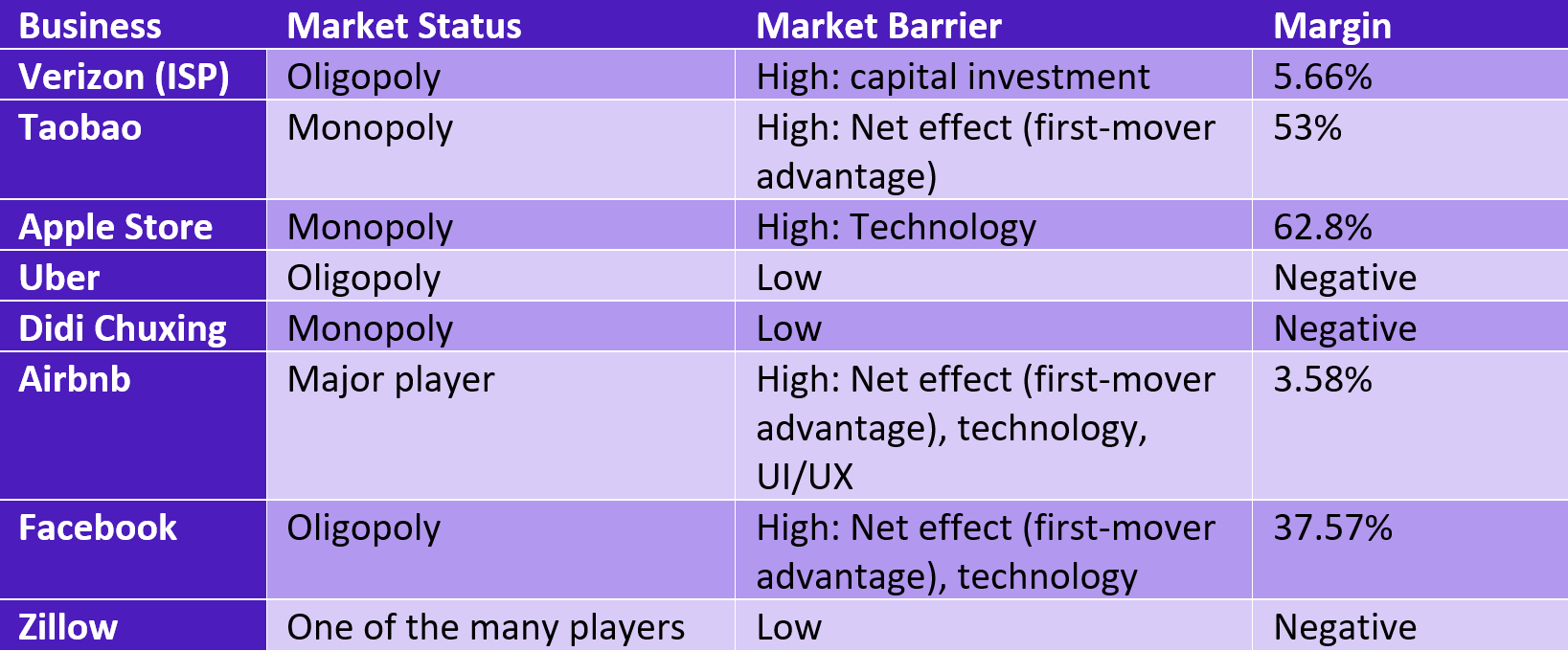 | Business | Market Status | Market Barrier | Margin |
|---|---|---|---|
| Verizon (ISP) | Oligopoly | High: capital investment | 5.66% |
| Taobao | Monopoly | High: Net effect (first-mover advantage) | 53% |
| Apple Store | Monopoly | High: Technology | 62.8% |
| Uber | Oligopoly | Low | Negative |
| Didi Chuxing | Monopoly | Low | Negative |
| Airbnb | Major player | High: Net effect (first-mover advantage), technology, UI/UX | 3.58% |
| Facebook | Oligopoly | High: Net effect (first-mover advantage), technology | 37.57% |
| Zillow | One of the many players | Low | Negative |